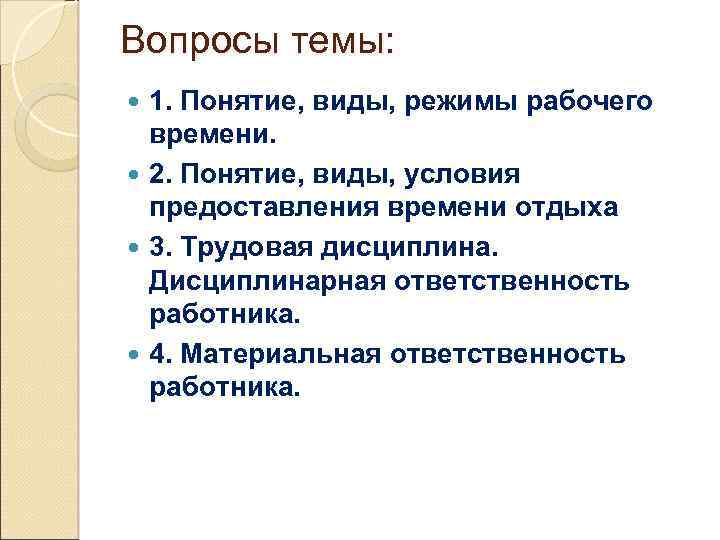 Вопросы темы:

1. Понятие, виды, режимы рабочего времени.

2. Понятие, виды, условия предоставления времени отдыха

3. Трудовая дисциплина. Дисциплинарная ответственность работника.

4. Материальная ответственность работника.